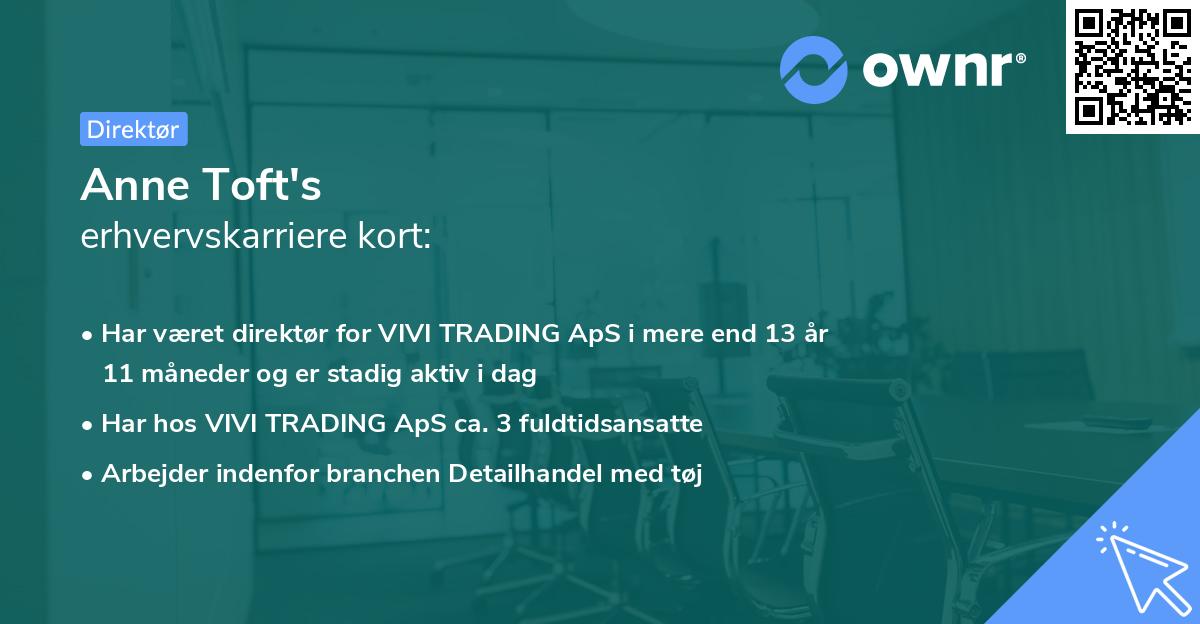 ownr®

Direktør

Anne Toft's
erhvervskarriere kort:

• Har været direktør for VIVI TRADING ApS i mere end 13 år 11 måneder og er stadig aktiv i dag
• Har hos VIVI TRADING ApS ca. 3 fuldtidsansatte
• Arbejder indenfor branchen Detailhandel med tøj